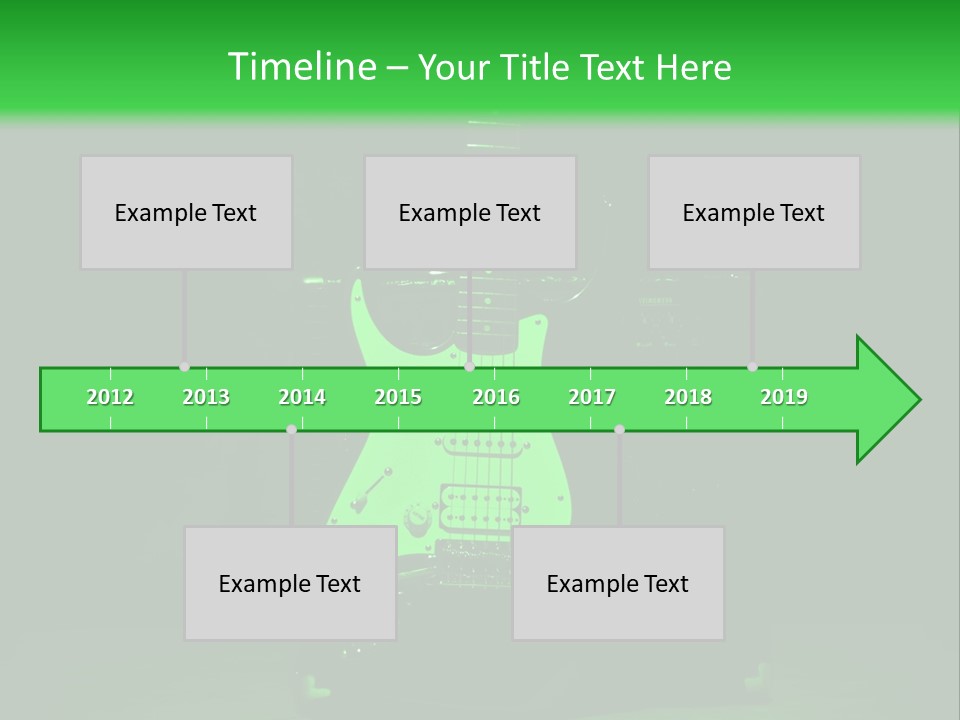 Timeline – Your Title Text Here

Example Text

Example Text

Example Text

2012 2013 2014 2015 2016 2017 2018 2019

Example Text

Example Text